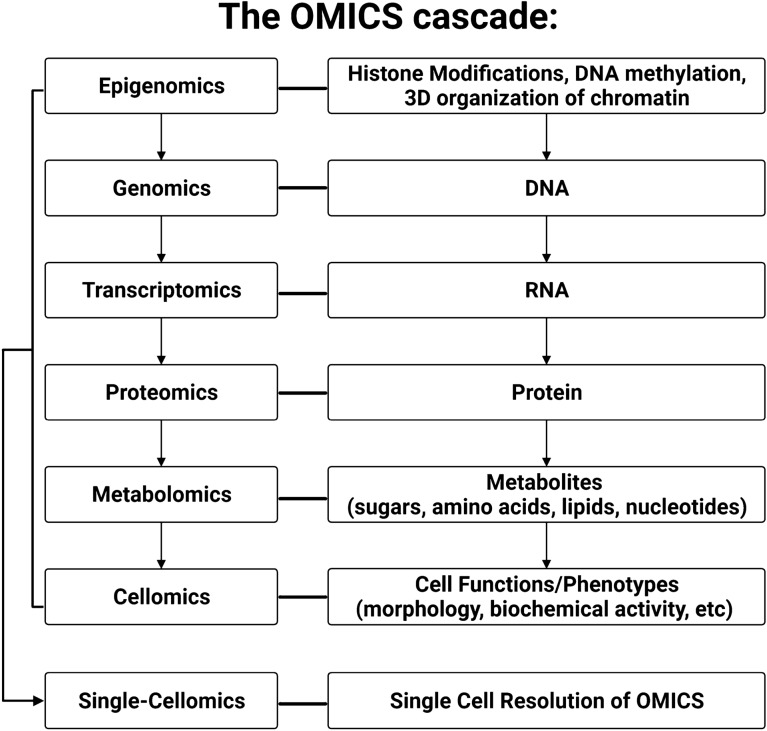 The OMICS cascade:

Epigenomics

Histone Modifications, DNA methylation, 3D organization of chromatin

Genomics

DNA

Transcriptomics

RNA

Proteomics

Protein

Metabolomics

Metabolites (sugars, amino acids, lipids, nucleotides)

Cellomics

Cell Functions/Phenotypes (morphology, biochemical activity, etc)

Single-Cellomics

Single Cell Resolution of OMICS